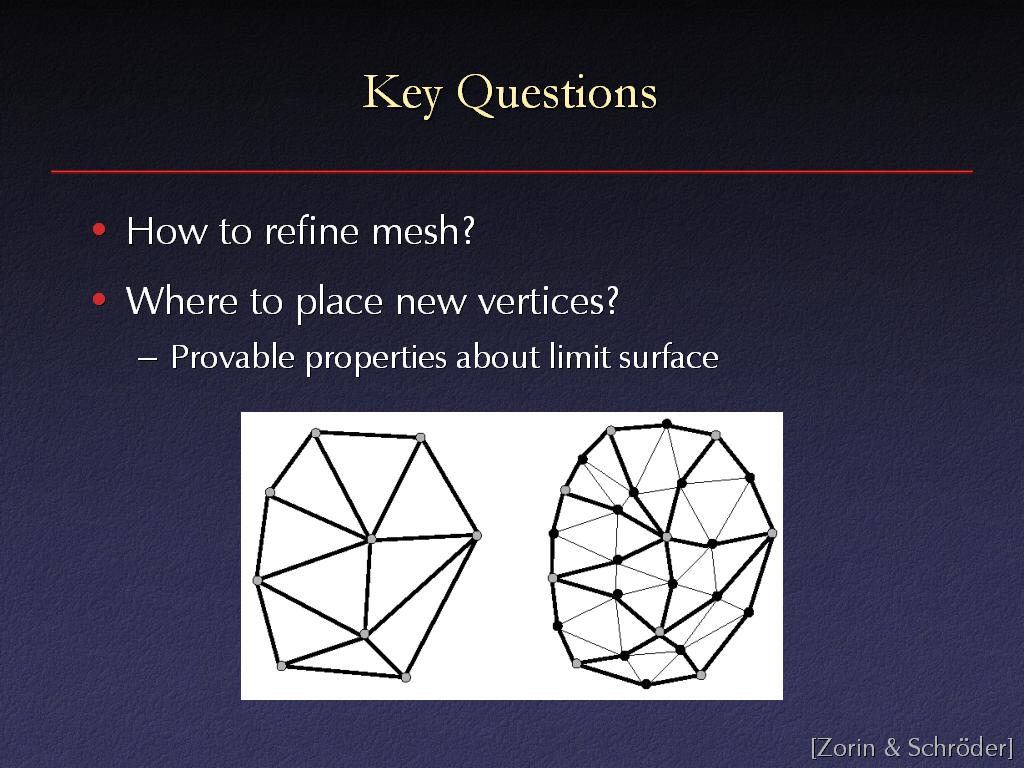 Key Questions

• How to refine mesh?

• Where to place new vertices?

– Provable properties about limit surface

[Zorin & Schröder]